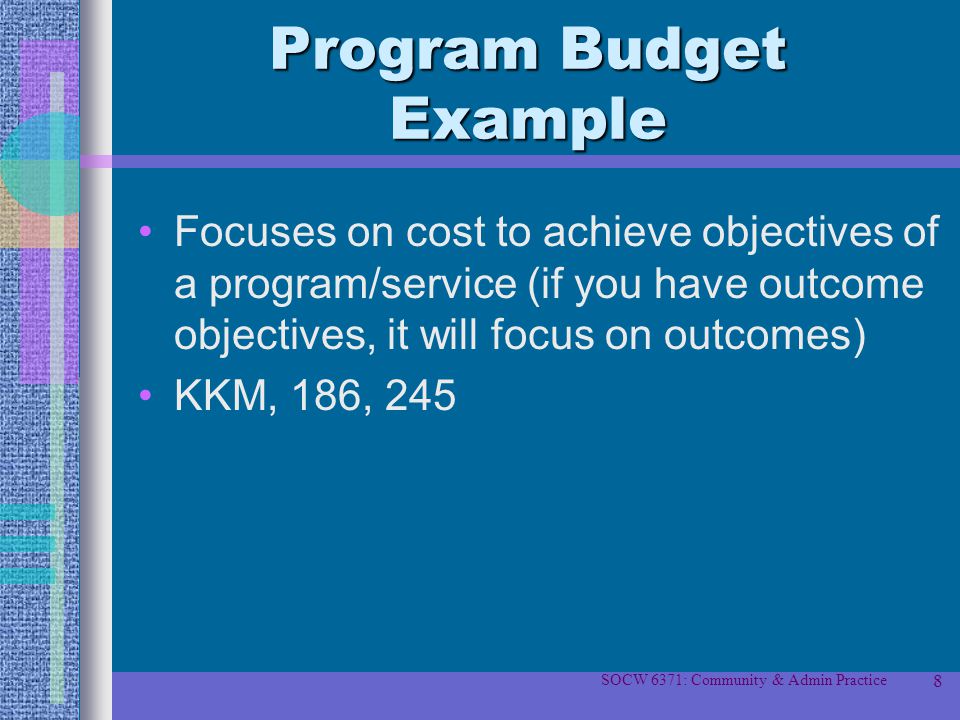 Program Budget Example

• Focuses on cost to achieve objectives of a program/service (if you have outcome objectives, it will focus on outcomes)
• KKM, 186, 245

SOCW 6371: Community & Admin Practice 8